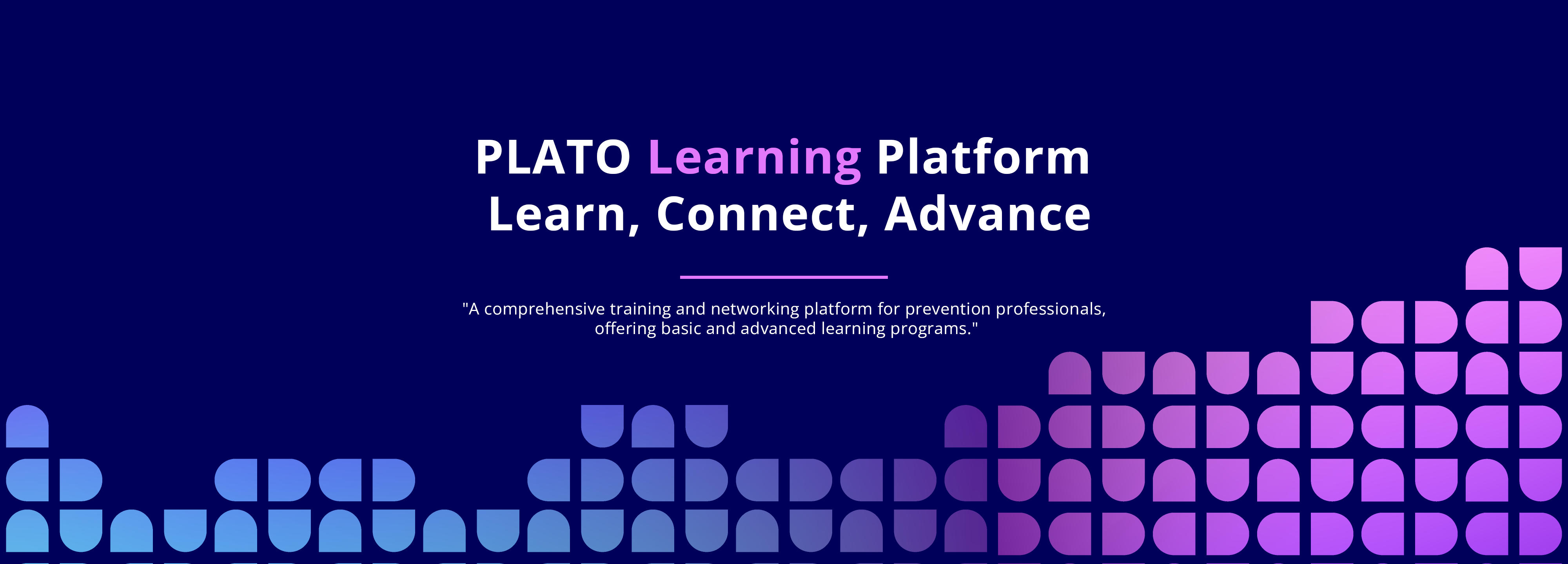 PLATO Learning Platform
Learn, Connect, Advance

"A comprehensive training and networking platform for prevention professionals, offering basic and advanced learning programs."